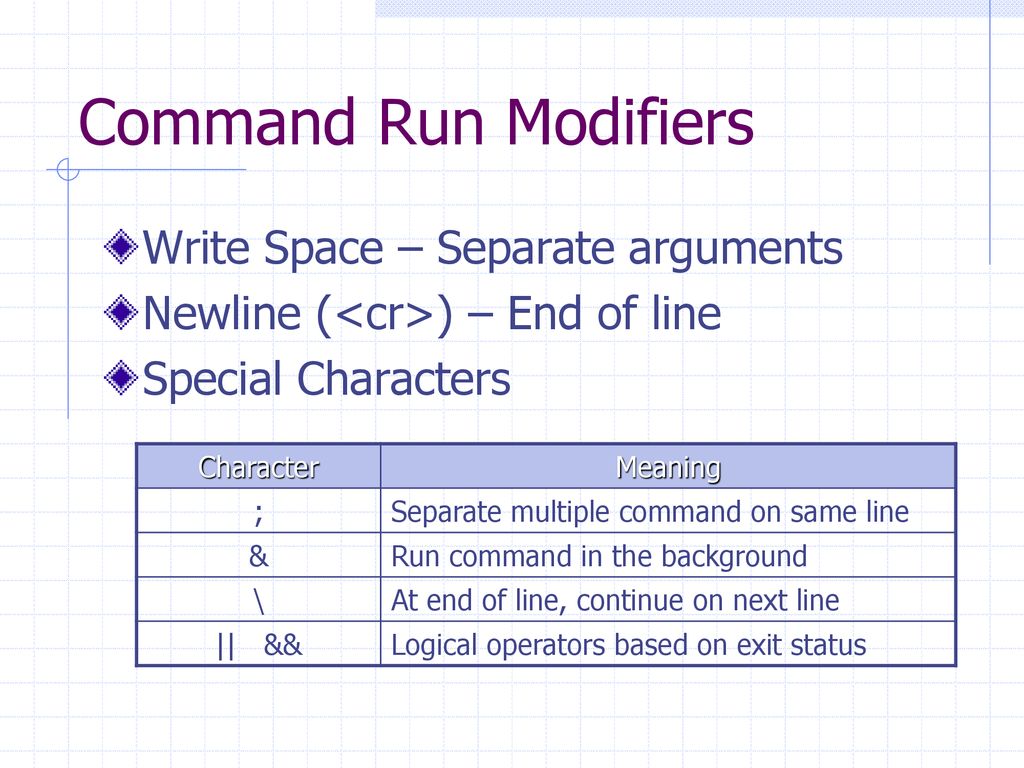 Command Run Modifiers

Write Space – Separate arguments

Newline (<cr>) – End of line

Special Characters

| Character | Meaning |
|---|---|
| ; | Separate multiple command on same line |
| & | Run command in the background |
| \ | At end of line, continue on next line |
| \|\|   && | Logical operators based on exit status |